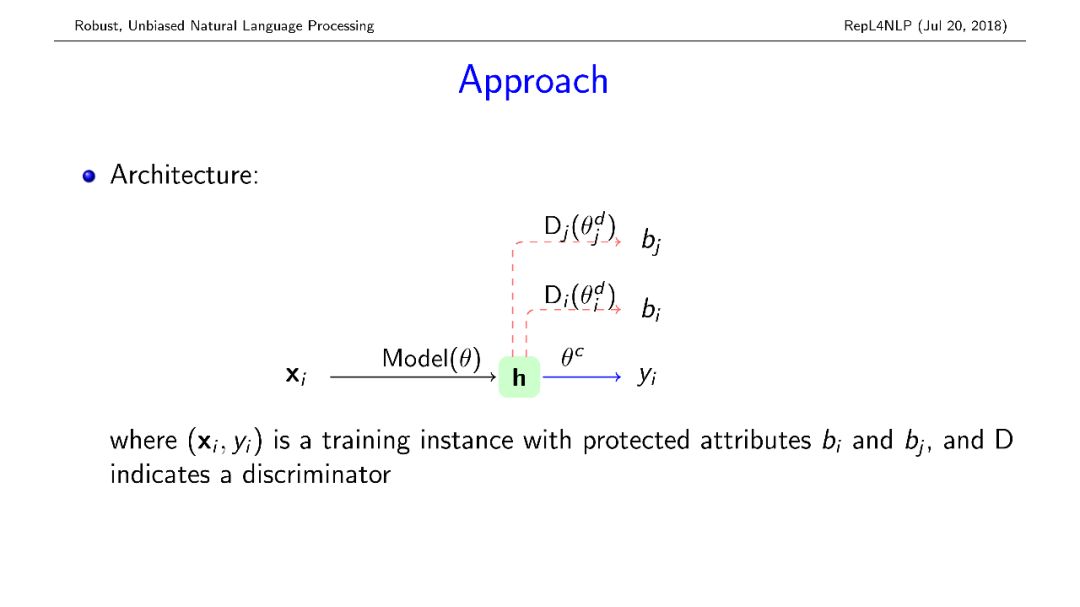 Robust, Unbiased Natural Language Processing

RepL4NLP (Jul 20, 2018)

Approach

Architecture:

$D_j(\theta_j^d)$ $b_j$

$D_i(\theta_i^d)$ $b_i$

$\mathbf{x}_i$ Model($\theta$) $\mathbf{h}$ $\theta^c$ $y_i$

where $(\mathbf{x}_i, y_i)$ is a training instance with protected attributes $b_i$ and $b_j$, and D indicates a discriminator